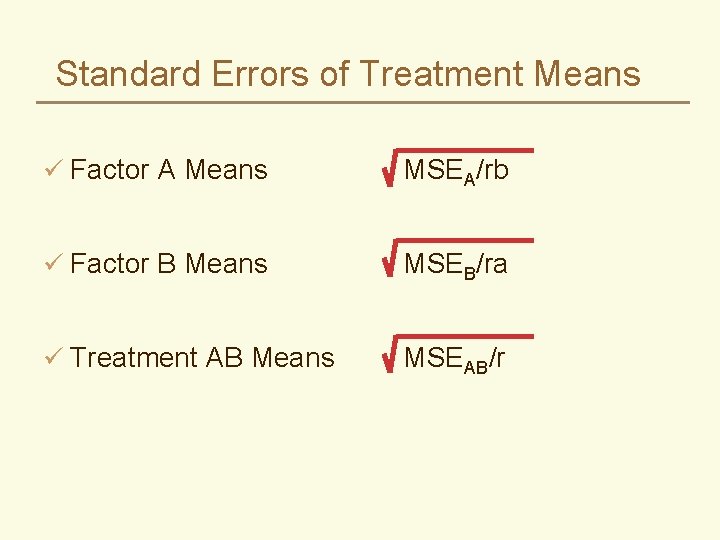 Standard Errors of Treatment Means

✓ Factor A Means $\sqrt{MSE_A/rb}$

✓ Factor B Means $\sqrt{MSE_B/ra}$

✓ Treatment AB Means $\sqrt{MSE_{AB}/r}$